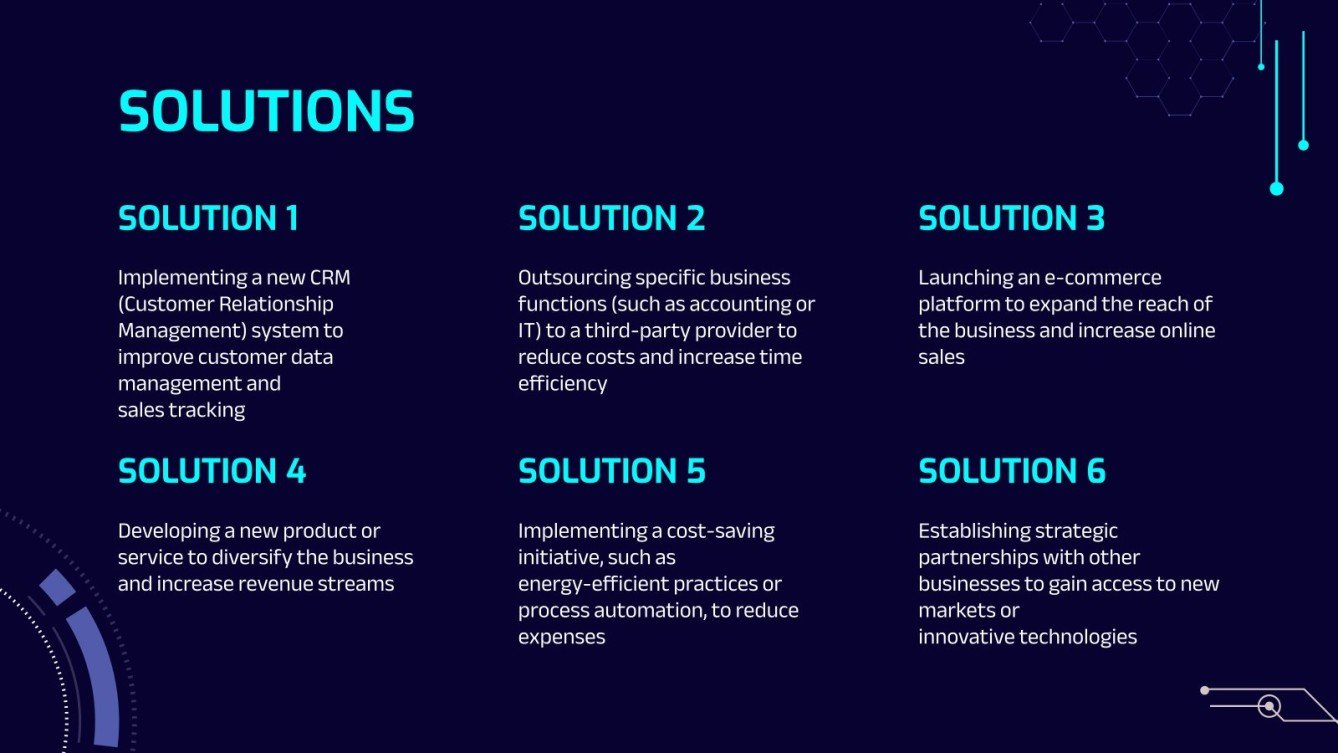 SOLUTIONS

SOLUTION 1

Implementing a new CRM (Customer Relationship Management) system to improve customer data management and sales tracking

SOLUTION 2

Outsourcing specific business functions (such as accounting or IT) to a third-party provider to reduce costs and increase time efficiency

SOLUTION 3

Launching an e-commerce platform to expand the reach of the business and increase online sales

SOLUTION 4

Developing a new product or service to diversify the business and increase revenue streams

SOLUTION 5

Implementing a cost-saving initiative, such as energy-efficient practices or process automation, to reduce expenses

SOLUTION 6

Establishing strategic partnerships with other businesses to gain access to new markets or innovative technologies